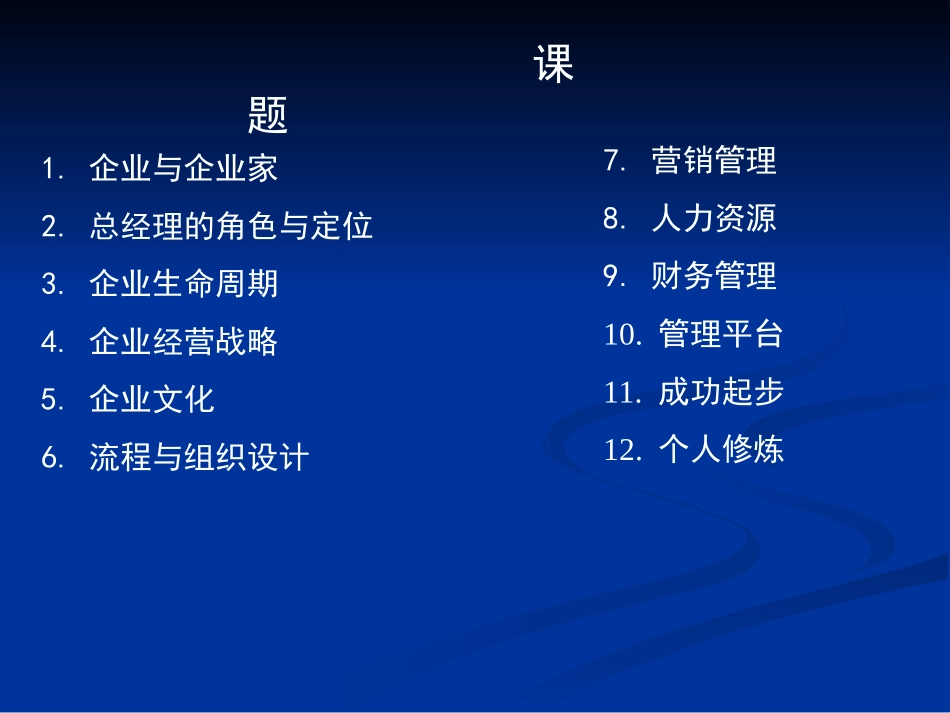 课

题

1. 企业与企业家
2. 总经理的角色与定位
3. 企业生命周期
4. 企业经营战略
5. 企业文化
6. 流程与组织设计

7. 营销管理
8. 人力资源
9. 财务管理
10. 管理平台
11. 成功起步
12. 个人修炼